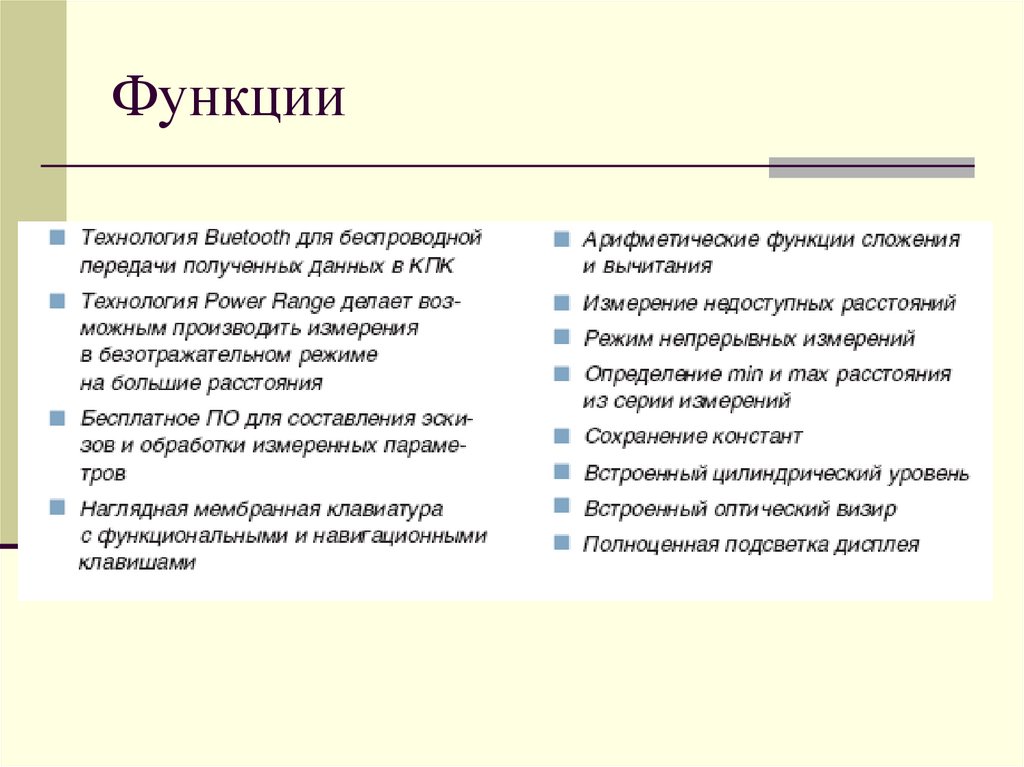 Функции

Технология Buetooth для беспроводной передачи полученных данных в КПК

Технология Power Range делает возможным производить измерения в безотражательном режиме на большие расстояния

Бесплатное ПО для составления эскизов и обработки измеренных параметров

Наглядная мембранная клавиатура с функциональными и навигационными клавишами

Арифметические функции сложения и вычитания

Измерение недоступных расстояний

Режим непрерывных измерений

Определение min и max расстояния из серии измерений

Сохранение констант

Встроенный цилиндрический уровень

Встроенный оптический визир

Полноценная подсветка дисплея